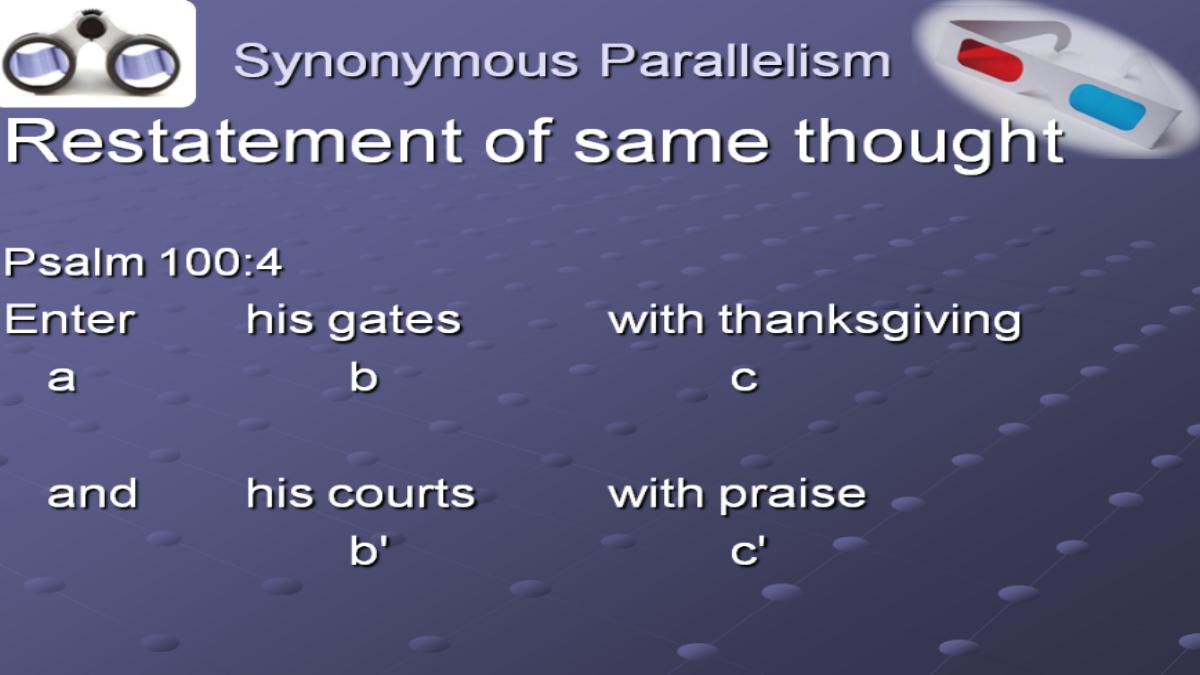 Synonymous Parallelism

Restatement of same thought

Psalm 100:4

Enter his gates with thanksgiving
a b c

and his courts with praise
b' c'